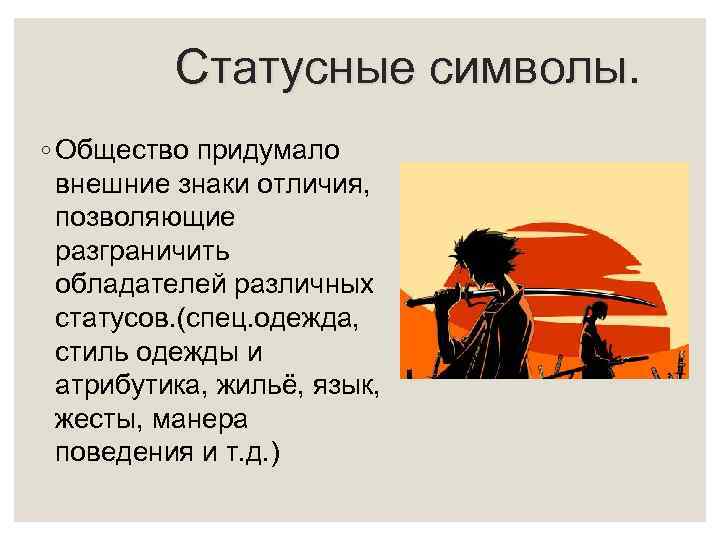 Статусные символы.

◦ Общество придумало внешние знаки отличия, позволяющие разграничить обладателей различных статусов.(спец.одежда, стиль одежды и атрибутика, жильё, язык, жесты, манера поведения и т.д.)